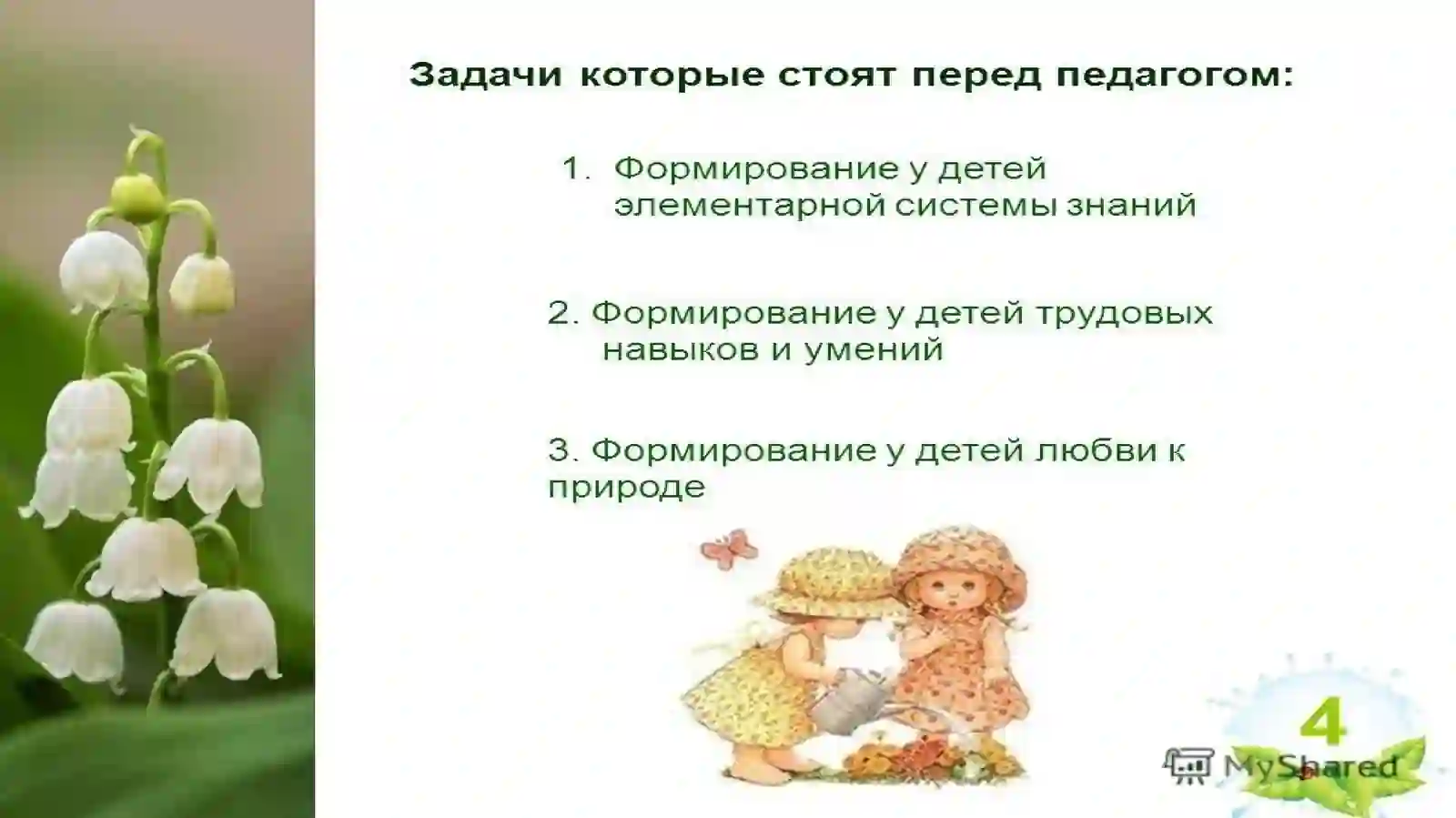 Задачи которые стоят перед педагогом:

1. Формирование у детей элементарной системы знаний

2. Формирование у детей трудовых навыков и умений

3. Формирование у детей любви к природе

4

MyShared